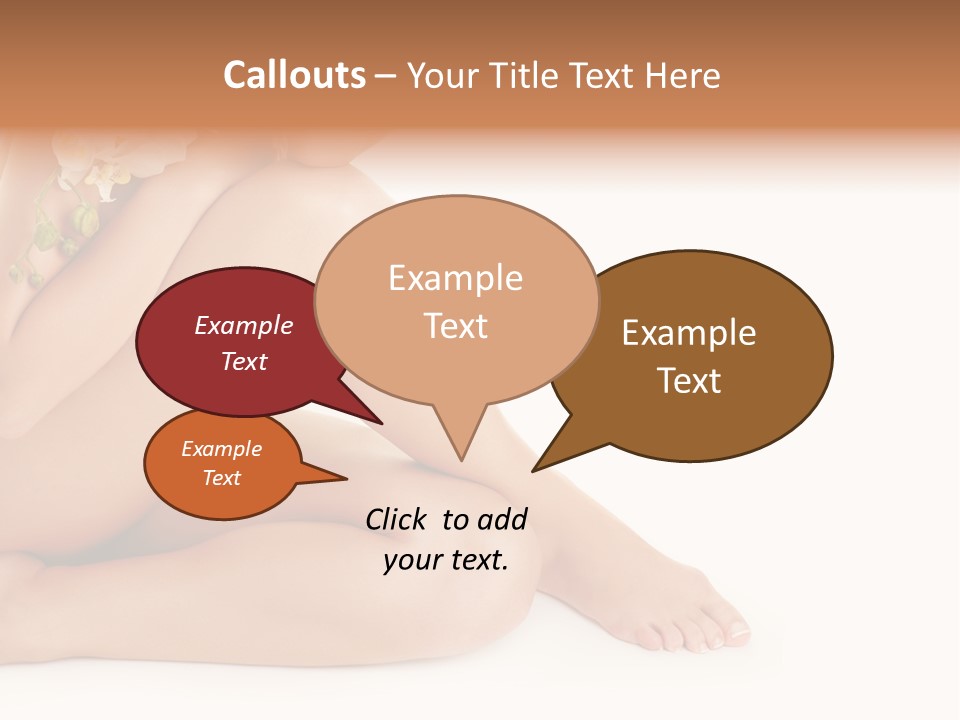 Callouts – Your Title Text Here

Example Text

Example Text

Example Text

Example Text

Click to add your text.